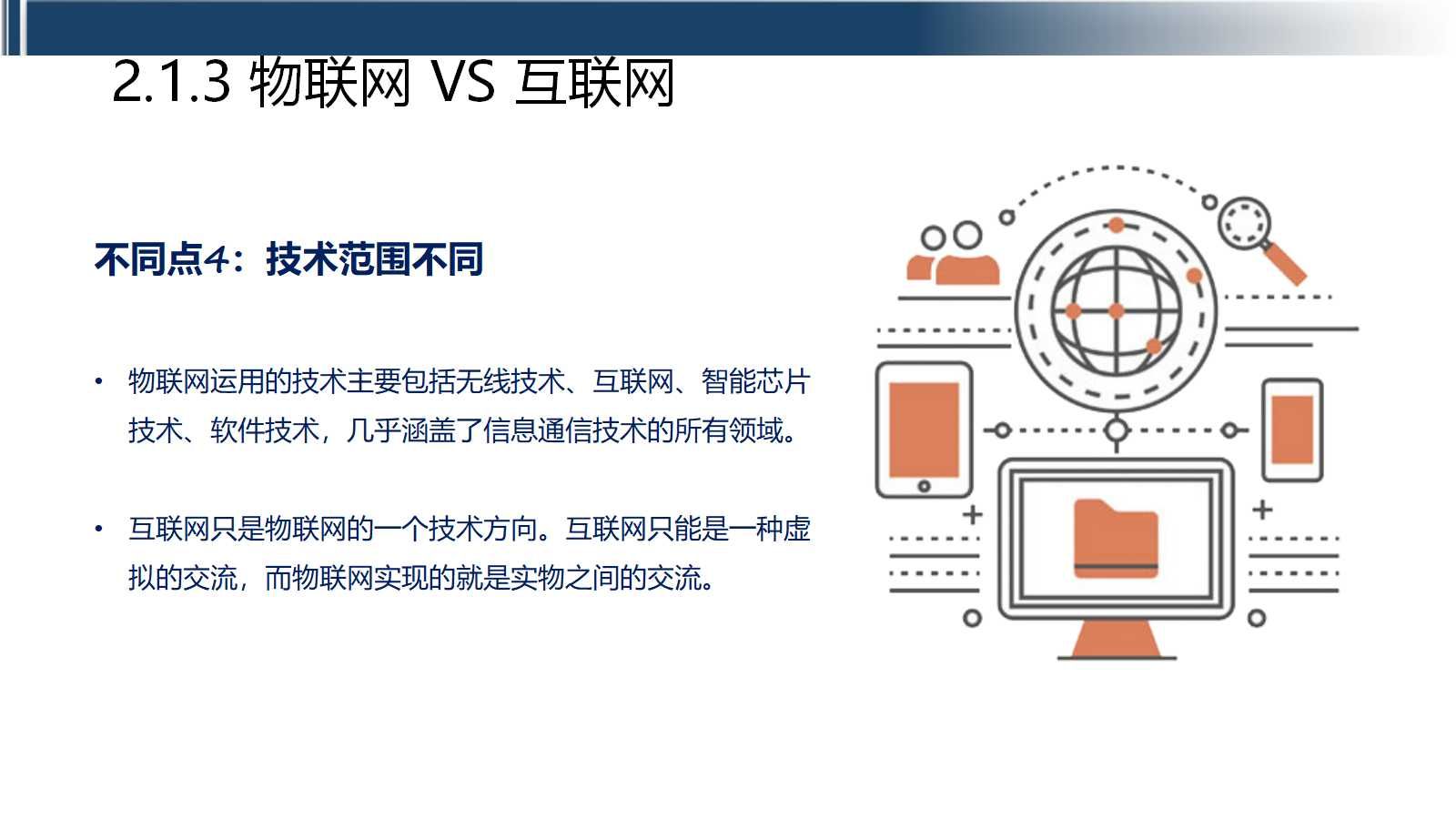 2.1.3 物联网 VS 互联网

不同点4：技术范围不同

• 物联网运用的技术主要包括无线技术、互联网、智能芯片技术、软件技术，几乎涵盖了信息通信技术的所有领域。

• 互联网只是物联网的一个技术方向。互联网只能是一种虚拟的交流，而物联网实现的就是实物之间的交流。